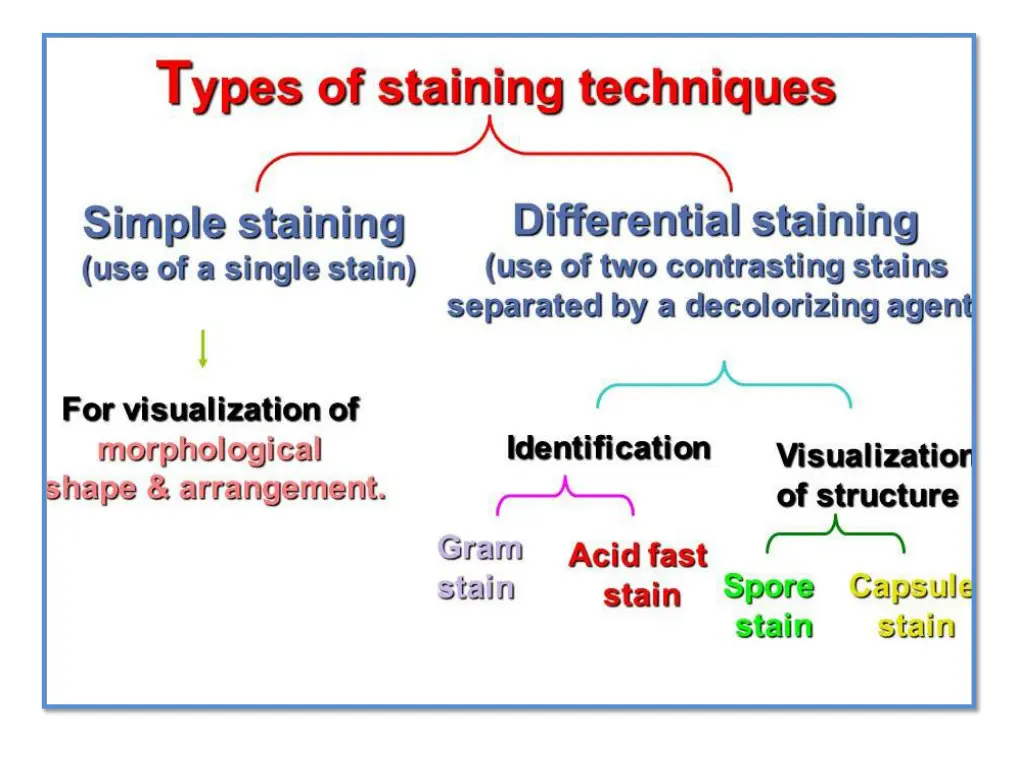 Types of staining techniques

Simple staining
(use of a single stain)

For visualization of morphological shape & arrangement.

Differential staining
(use of two contrasting stains separated by a decolorizing agent

Identification

Gram stain

Acid fast stain

Visualization of structure

Spore stain

Capsule stain